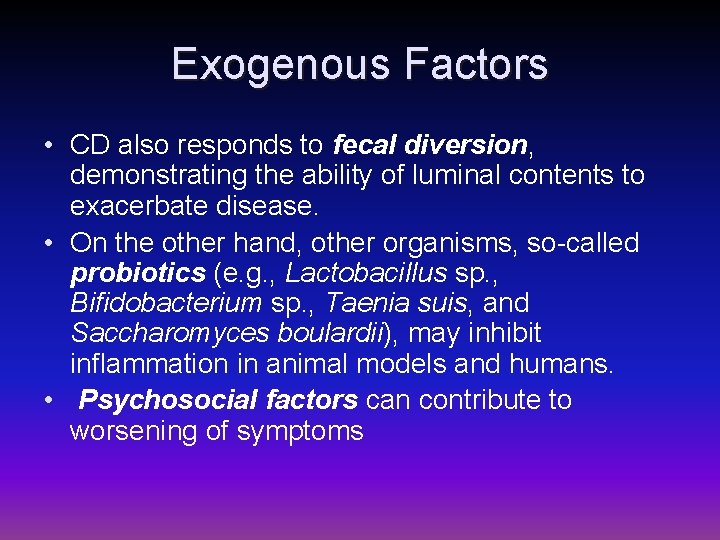 Exogenous Factors

• CD also responds to fecal diversion, demonstrating the ability of luminal contents to exacerbate disease.
• On the other hand, other organisms, so-called probiotics (e.g., Lactobacillus sp., Bifidobacterium sp., Taenia suis, and Saccharomyces boulardii), may inhibit inflammation in animal models and humans.
• Psychosocial factors can contribute to worsening of symptoms